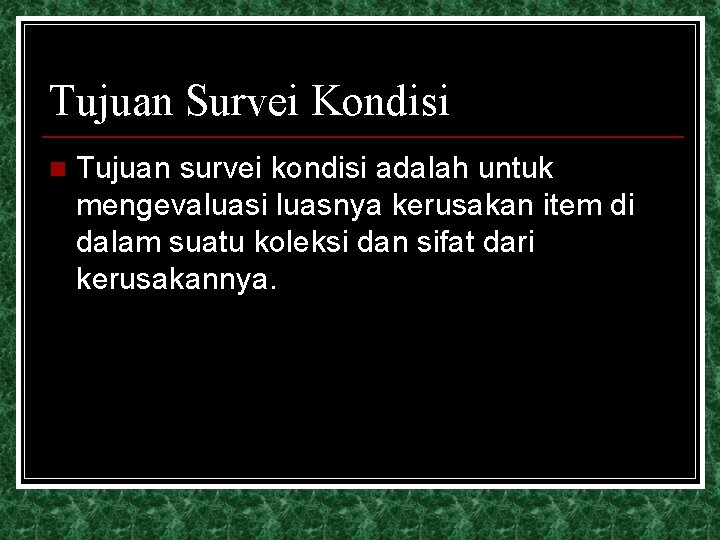 Tujuan Survei Kondisi

Tujuan survei kondisi adalah untuk mengevaluasi luasnya kerusakan item di dalam suatu koleksi dan sifat dari kerusakannya.